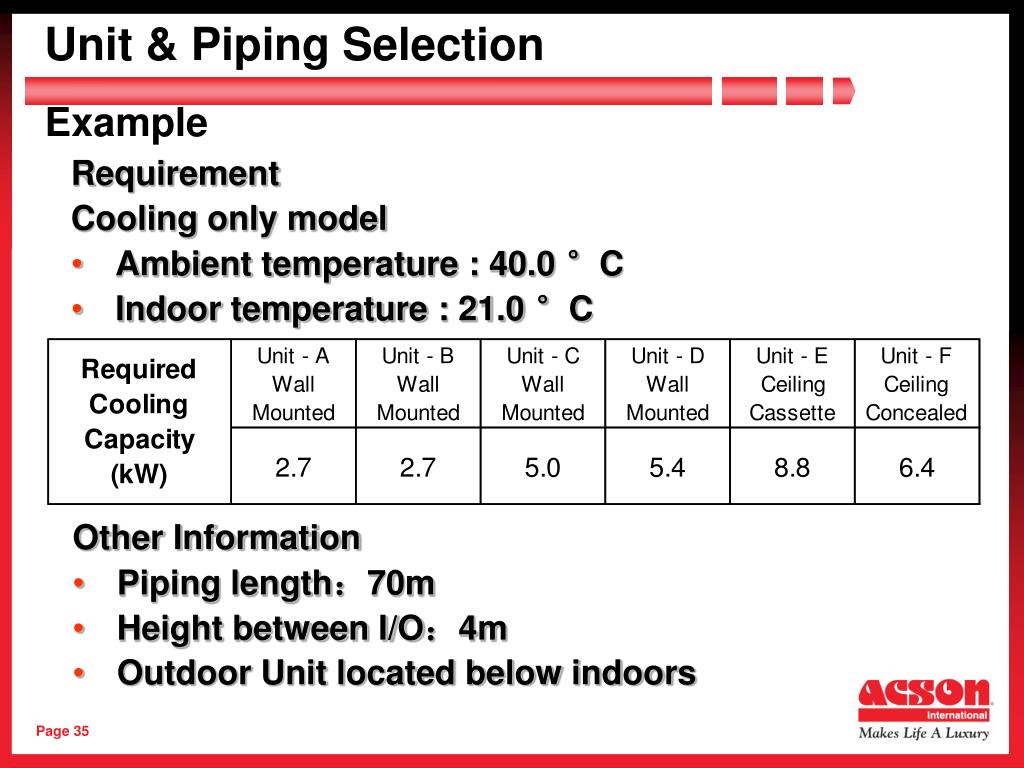 Unit & Piping Selection

Example

Requirement

Cooling only model

• Ambient temperature : 40.0 ° C
• Indoor temperature : 21.0 ° C

| Required Cooling Capacity (kW) | Unit - A Wall Mounted | Unit - B Wall Mounted | Unit - C Wall Mounted | Unit - D Wall Mounted | Unit - E Ceiling Cassette | Unit - F Ceiling Concealed |
|---|---|---|---|---|---|---|
| | 2.7 | 2.7 | 5.0 | 5.4 | 8.8 | 6.4 |

Other Information

• Piping length：70m
• Height between I/O：4m
• Outdoor Unit located below indoors

Page 35

ACSON International
Makes Life A Luxury